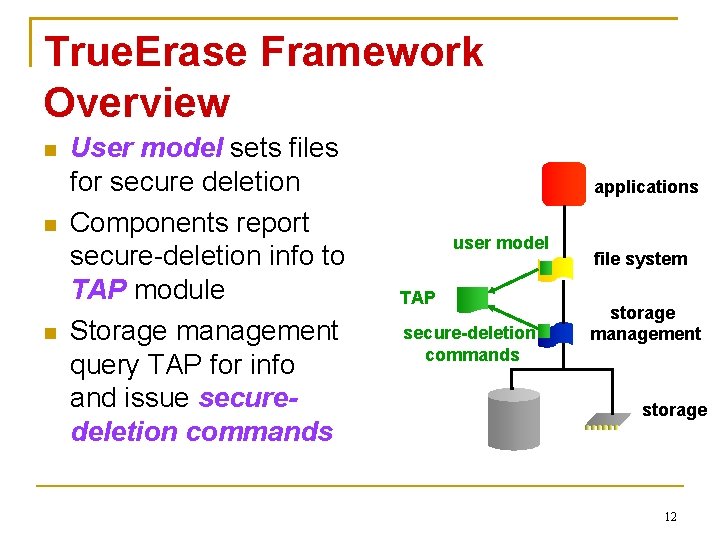 TrueErase Framework Overview

User model sets files for secure deletion

Components report secure-deletion info to TAP module

Storage management query TAP for info and issue secure-deletion commands

applications

user model

file system

TAP

storage management

secure-deletion commands

storage

12